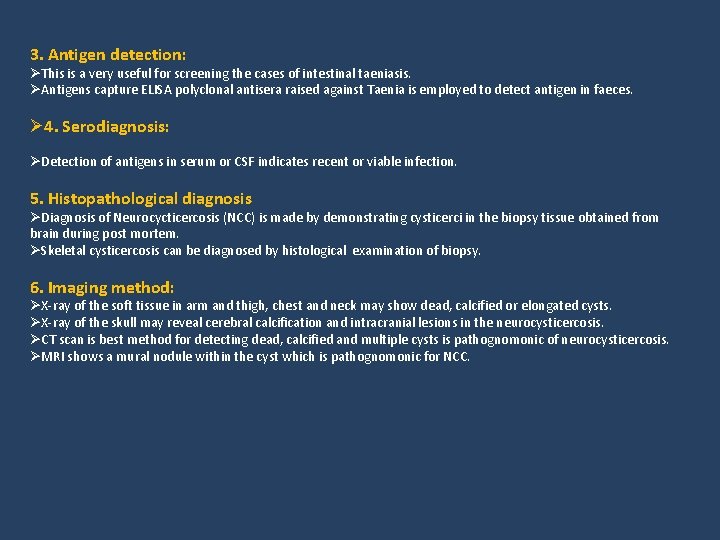 3. Antigen detection:
➢This is a very useful for screening the cases of intestinal taeniasis.
➢Antigens capture ELISA polyclonal antisera raised against Taenia is employed to detect antigen in faeces.

➢4. Serodiagnosis:

➢Detection of antigens in serum or CSF indicates recent or viable infection.

5. Histopathological diagnosis
➢Diagnosis of Neurocycticercosis (NCC) is made by demonstrating cysticerci in the biopsy tissue obtained from brain during post mortem.
➢Skeletal cysticercosis can be diagnosed by histological examination of biopsy.

6. Imaging method:
➢X-ray of the soft tissue in arm and thigh, chest and neck may show dead, calcified or elongated cysts.
➢X-ray of the skull may reveal cerebral calcification and intracranial lesions in the neurocysticercosis.
➢CT scan is best method for detecting dead, calcified and multiple cysts is pathognomonic of neurocysticercosis.
➢MRI shows a mural nodule within the cyst which is pathognomonic for NCC.